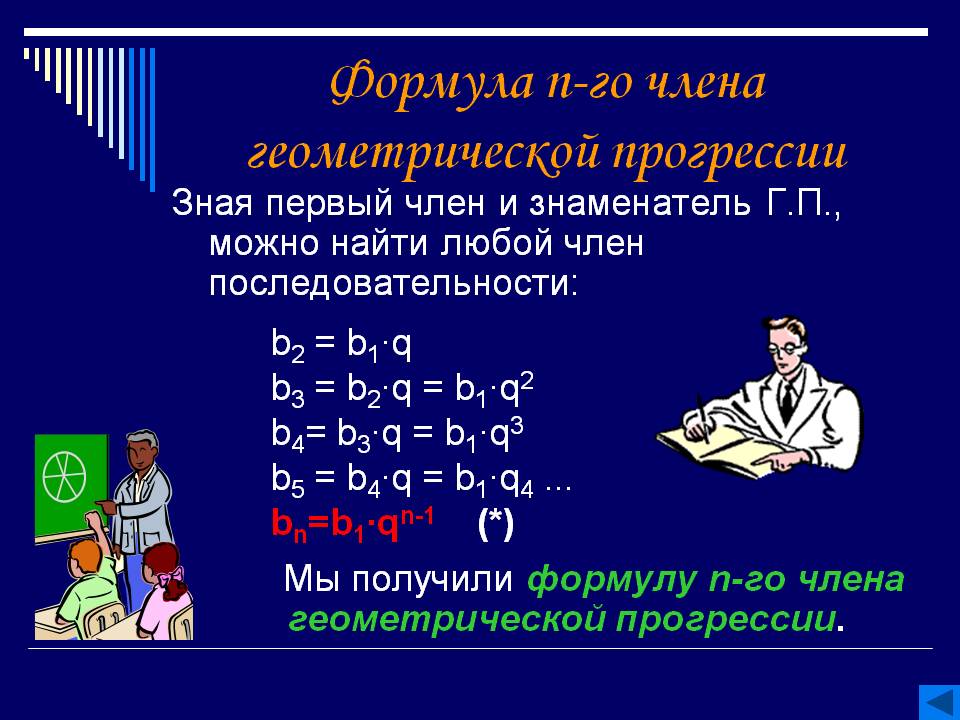 Формула n-го члена геометрической прогрессии

Зная первый член и знаменатель Г.П., можно найти любой член последовательности:

$b_2 = b_1 \cdot q$
$b_3 = b_2 \cdot q = b_1 \cdot q^2$
$b_4 = b_3 \cdot q = b_1 \cdot q^3$
$b_5 = b_4 \cdot q = b_1 \cdot q_4$ ...
$b_n = b_1 \cdot q^{n-1}$ (*)

Мы получили формулу n-го члена геометрической прогрессии.